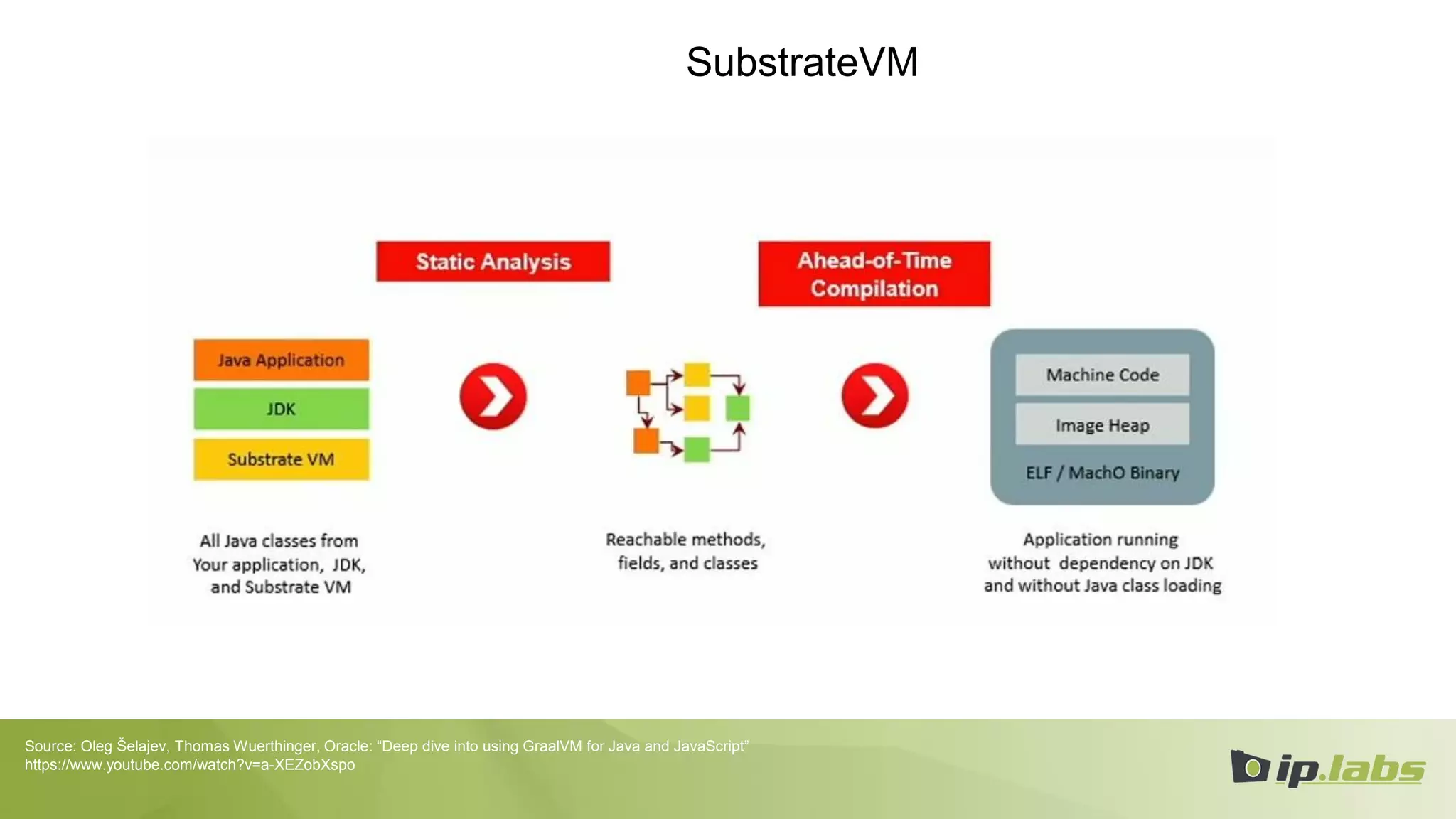 SubstrateVM

Static Analysis

Ahead-of-Time Compilation

Java Application

JDK

Substrate VM

Machine Code

Image Heap

ELF / MachO Binary

All Java classes from Your application, JDK, and Substrate VM

Reachable methods, fields, and classes

Application running without dependency on JDK and without Java class loading

Source: Oleg Šelajev, Thomas Wuerthinger, Oracle: “Deep dive into using GraalVM for Java and JavaScript”
https://www.youtube.com/watch?v=a-XEZobXspo

ip.labs